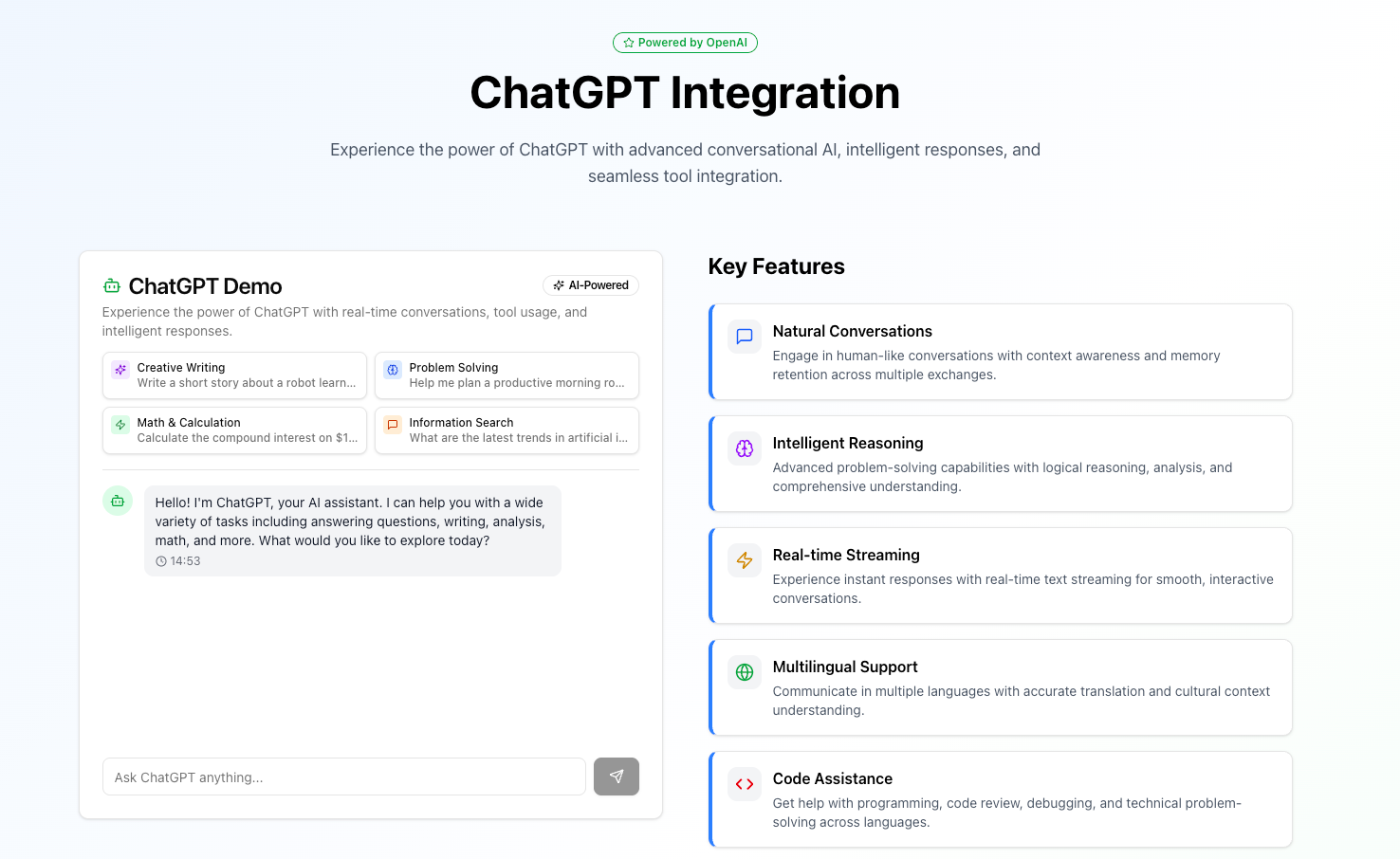 Powered by OpenAI

ChatGPT Integration

Experience the power of ChatGPT with advanced conversational AI, intelligent responses, and seamless tool integration.

ChatGPT Demo

AI-Powered

Experience the power of ChatGPT with real-time conversations, tool usage, and intelligent responses.

Creative Writing
Write a short story about a robot learn...

Problem Solving
Help me plan a productive morning ro...

Math & Calculation
Calculate the compound interest on $1...

Information Search
What are the latest trends in artificial i...

Hello! I'm ChatGPT, your AI assistant. I can help you with a wide variety of tasks including answering questions, writing, analysis, math, and more. What would you like to explore today?
14:53

Ask ChatGPT anything...

Key Features

Natural Conversations
Engage in human-like conversations with context awareness and memory retention across multiple exchanges.

Intelligent Reasoning
Advanced problem-solving capabilities with logical reasoning, analysis, and comprehensive understanding.

Real-time Streaming
Experience instant responses with real-time text streaming for smooth, interactive conversations.

Multilingual Support
Communicate in multiple languages with accurate translation and cultural context understanding.

Code Assistance
Get help with programming, code review, debugging, and technical problem-solving across languages.